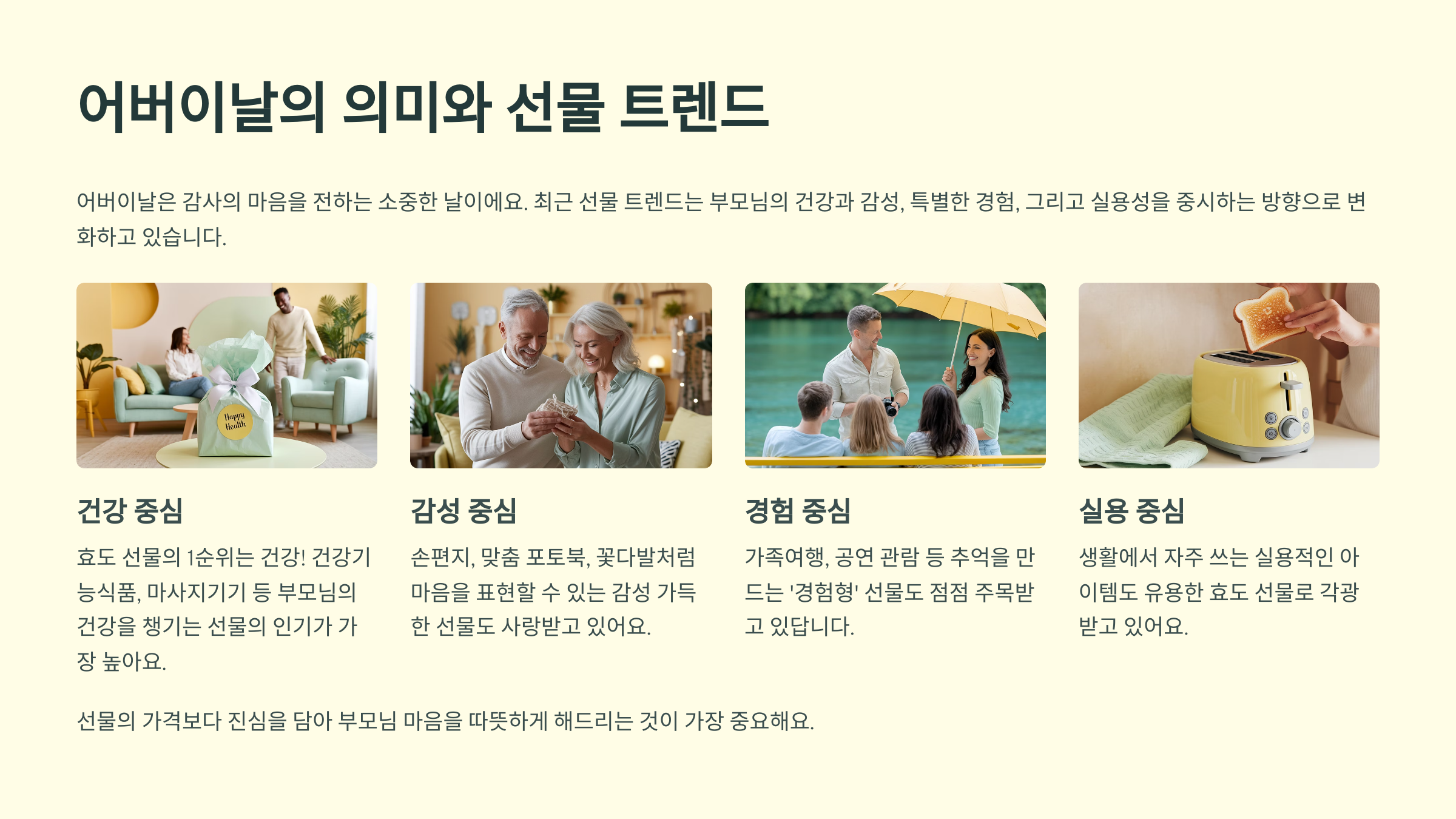 어버이날의 의미와 선물 트렌드

어버이날은 감사의 마음을 전하는 소중한 날이에요. 최근 선물 트렌드는 부모님의 건강과 감성, 특별한 경험, 그리고 실용성을 중시하는 방향으로 변화하고 있습니다.

Happy Health

건강 중심

효도 선물의 1순위는 건강! 건강기능식품, 마사지기기 등 부모님의 건강을 챙기는 선물의 인기가 가장 높아요.

감성 중심

손편지, 맞춤 포토북, 꽃다발처럼 마음을 표현할 수 있는 감성 가득한 선물도 사랑받고 있어요.

경험 중심

가족여행, 공연 관람 등 추억을 만드는 '경험형' 선물도 점점 주목받고 있답니다.

실용 중심

생활에서 자주 쓰는 실용적인 아이템도 유용한 효도 선물로 각광받고 있어요.

선물의 가격보다 진심을 담아 부모님 마음을 따뜻하게 해드리는 것이 가장 중요해요.